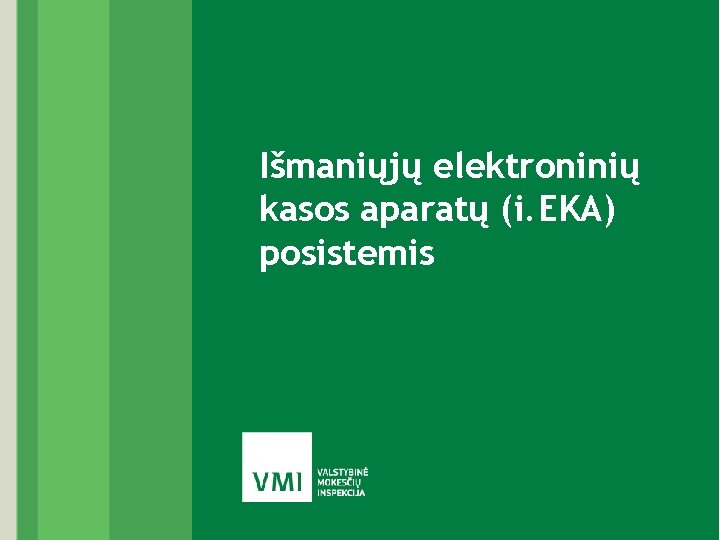 Išmaniųjų elektroninių kasos aparatų (i.EKA) posistemis

VMI
VALSTYBINĖ
MOKESČIŲ
INSPEKCIJA